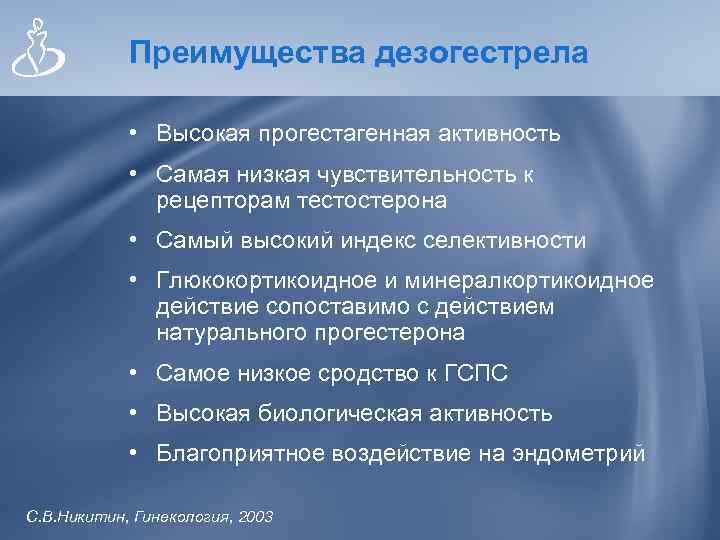 Преимущества дезогестрела

• Высокая прогестагенная активность
• Самая низкая чувствительность к рецепторам тестостерона
• Самый высокий индекс селективности
• Глюкокортикоидное и минералкортикоидное действие сопоставимо с действием натурального прогестерона
• Самое низкое сродство к ГСПС
• Высокая биологическая активность
• Благоприятное воздействие на эндометрий

С.В.Никитин, Гинекология, 2003